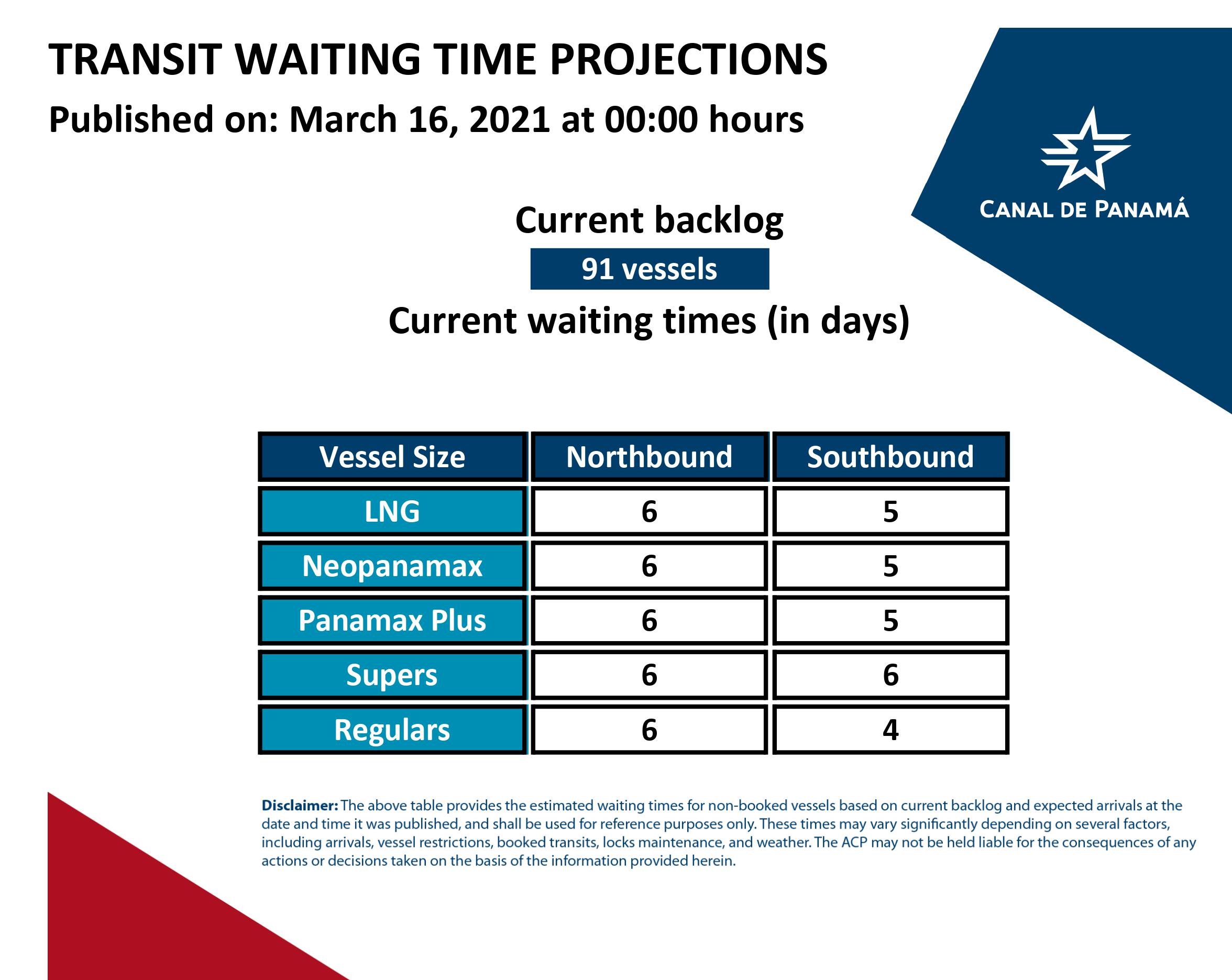 TRANSIT WAITING TIME PROJECTIONS

Published on: March 16, 2021 at 00:00 hours

CANAL DE PANAMÁ

Current backlog

91 vessels

Current waiting times (in days)

| Vessel Size | Northbound | Southbound |
|---|---|---|
| LNG | 6 | 5 |
| Neopanamax | 6 | 5 |
| Panamax Plus | 6 | 5 |
| Supers | 6 | 6 |
| Regulars | 6 | 4 |

Disclaimer: The above table provides the estimated waiting times for non-booked vessels based on current backlog and expected arrivals at the date and time it was published, and shall be used for reference purposes only. These times may vary significantly depending on several factors, including arrivals, vessel restrictions, booked transits, locks maintenance, and weather. The ACP may not be held liable for the consequences of any actions or decisions taken on the basis of the information provided herein.